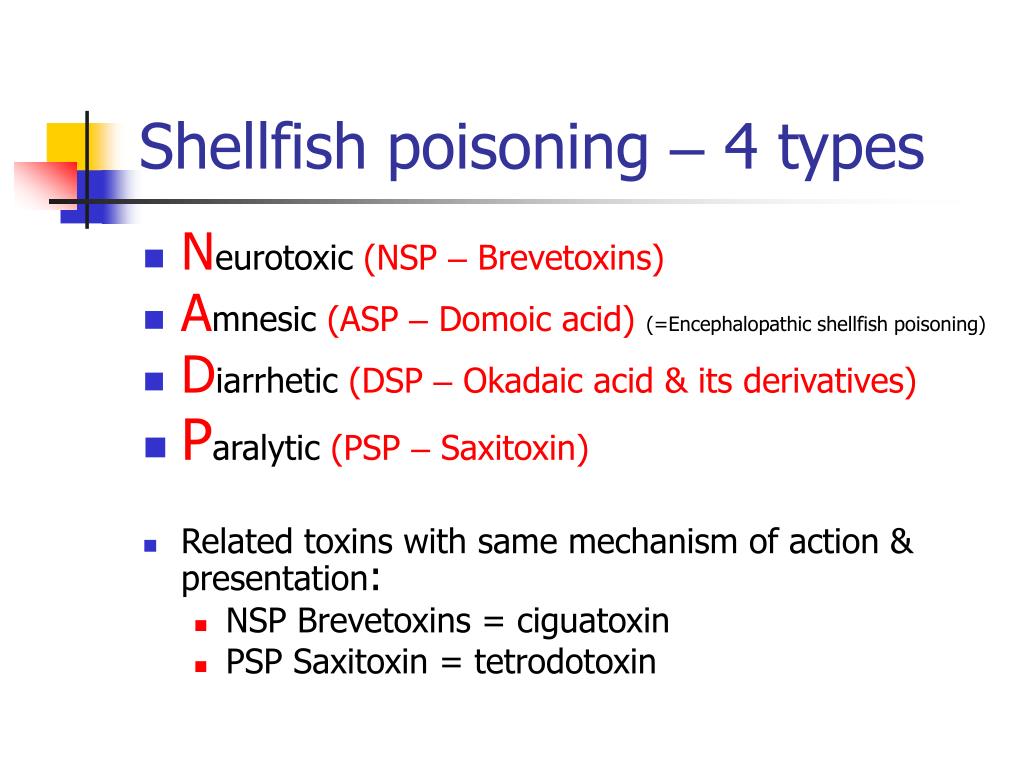 Shellfish poisoning – 4 types

Neurotoxic (NSP – Brevetoxins)
Amnesic (ASP – Domoic acid) (=Encephalopathic shellfish poisoning)
Diarrhetic (DSP – Okadaic acid & its derivatives)
Paralytic (PSP – Saxitoxin)

Related toxins with same mechanism of action & presentation:
NSP Brevetoxins = ciguatoxin
PSP Saxitoxin = tetrodotoxin